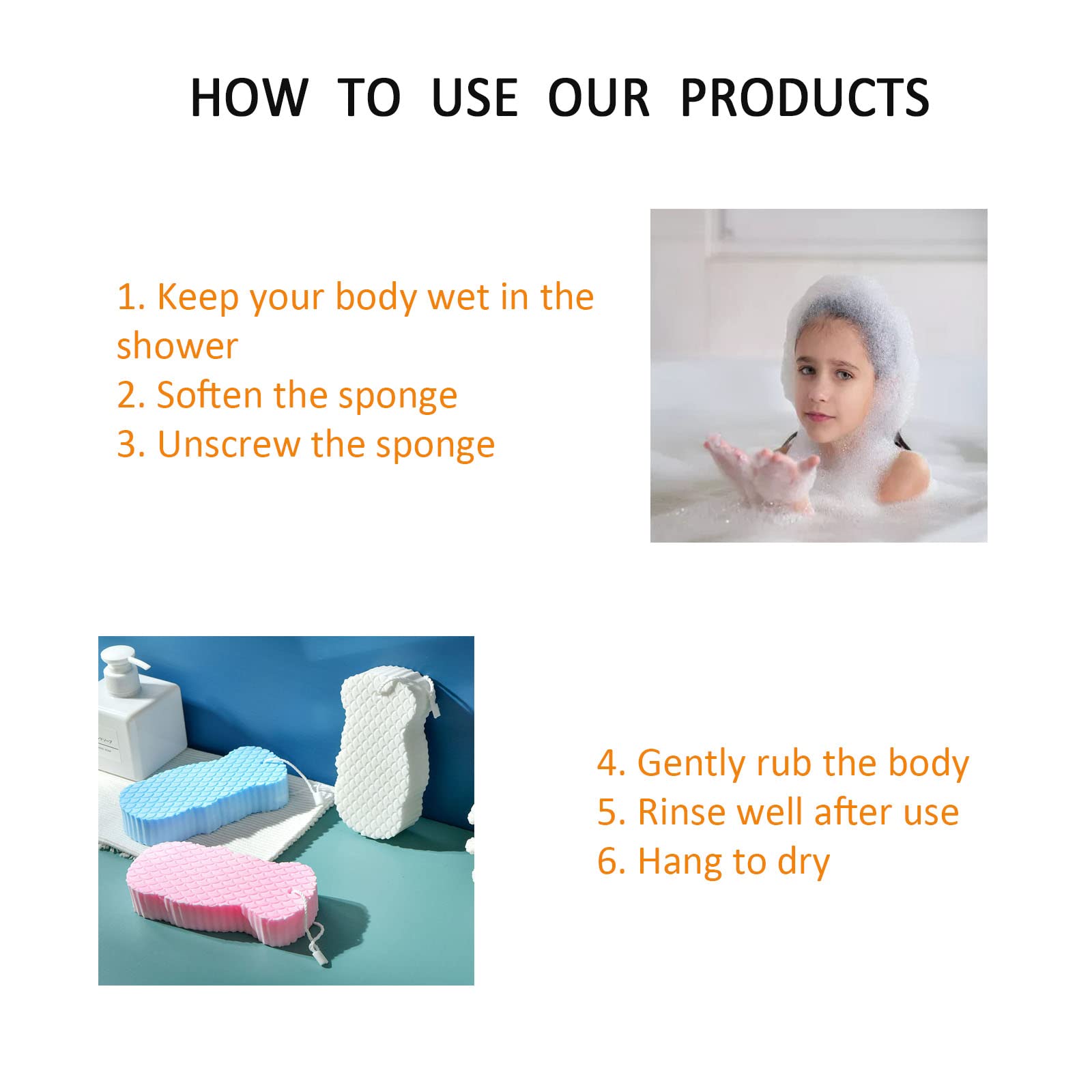 HOW TO USE OUR PRODUCTS

1. Keep your body wet in the shower
2. Soften the sponge
3. Unscrew the sponge

4. Gently rub the body
5. Rinse well after use
6. Hang to dry